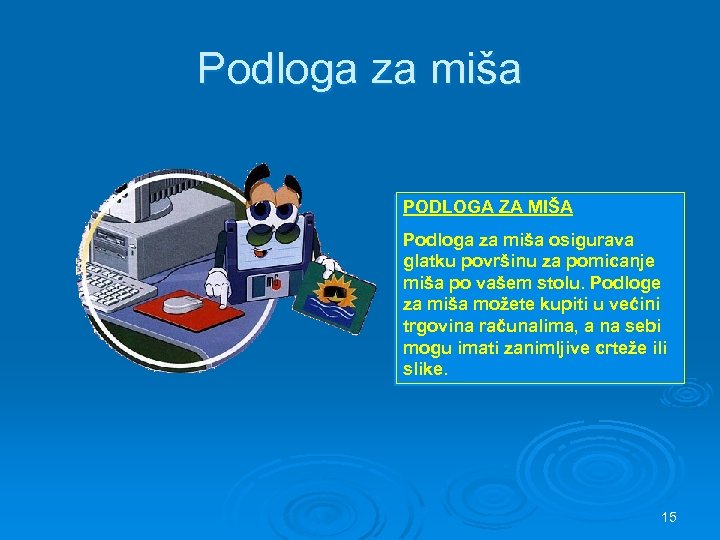 Podloga za miša

PODLOGA ZA MIŠA

Podloga za miša osigurava glatku površinu za pomicanje miša po vašem stolu. Podloge za miša možete kupiti u većini trgovina računalima, a na sebi mogu imati zanimljive crteže ili slike.

15